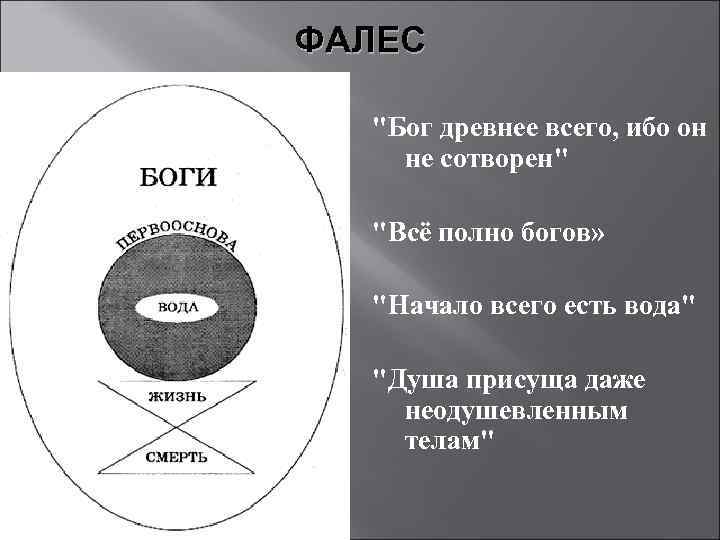 ФАЛЕС

БОГИ

ПЕРВООСНОВА

ВОДА

ЖИЗНЬ

СМЕРТЬ

"Бог древнее всего, ибо он не сотворен"

"Всё полно богов»

"Начало всего есть вода"

"Душа присуща даже неодушевленным телам"